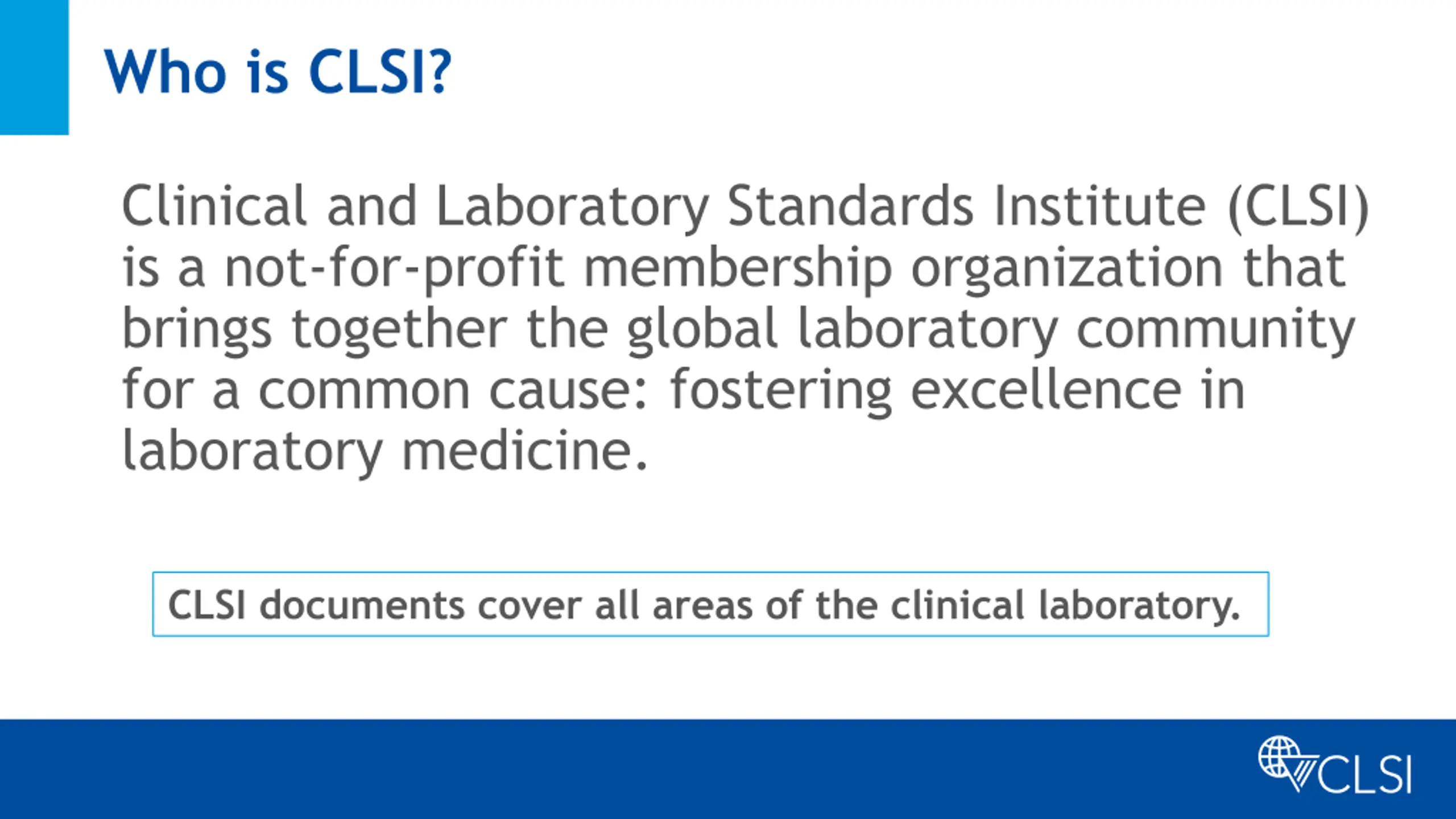 Who is CLSI?

Clinical and Laboratory Standards Institute (CLSI) is a not-for-profit membership organization that brings together the global laboratory community for a common cause: fostering excellence in laboratory medicine.

CLSI documents cover all areas of the clinical laboratory.

CLSI